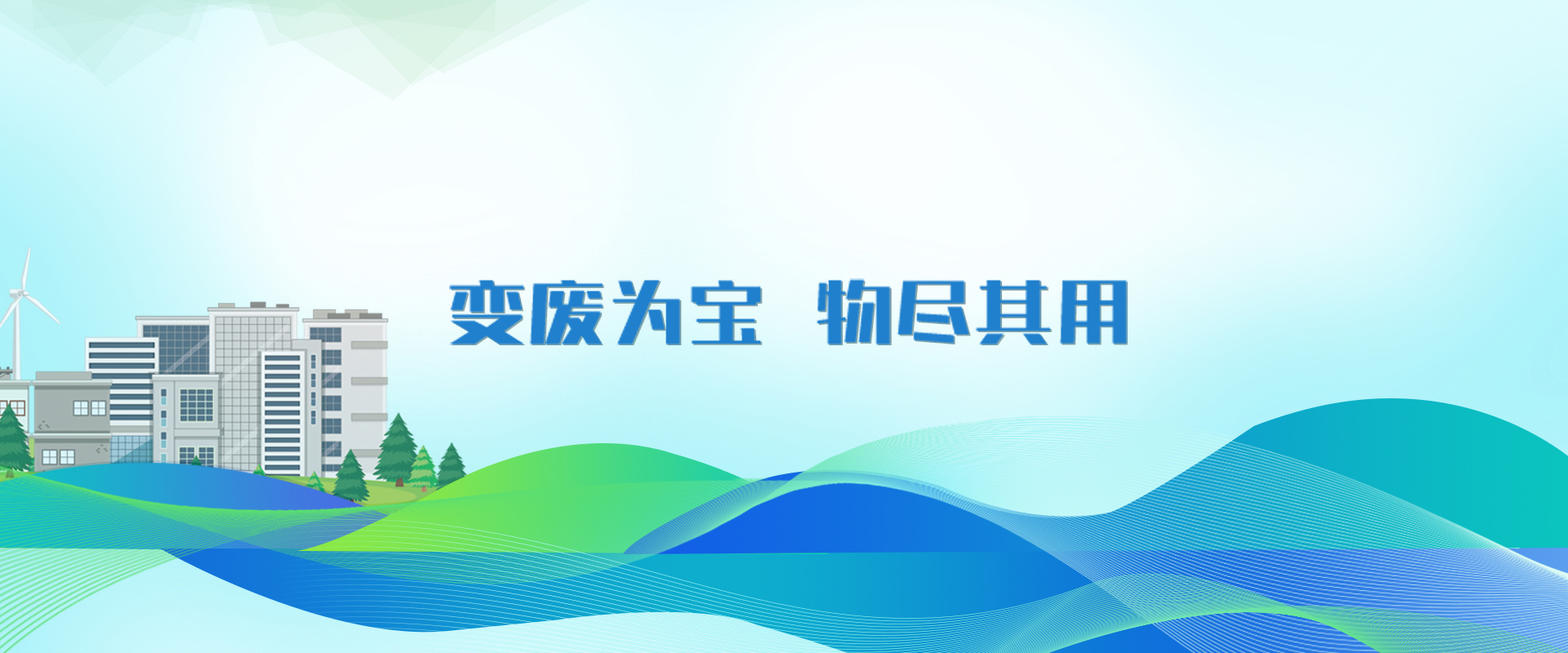 变废为宝 物尽其用